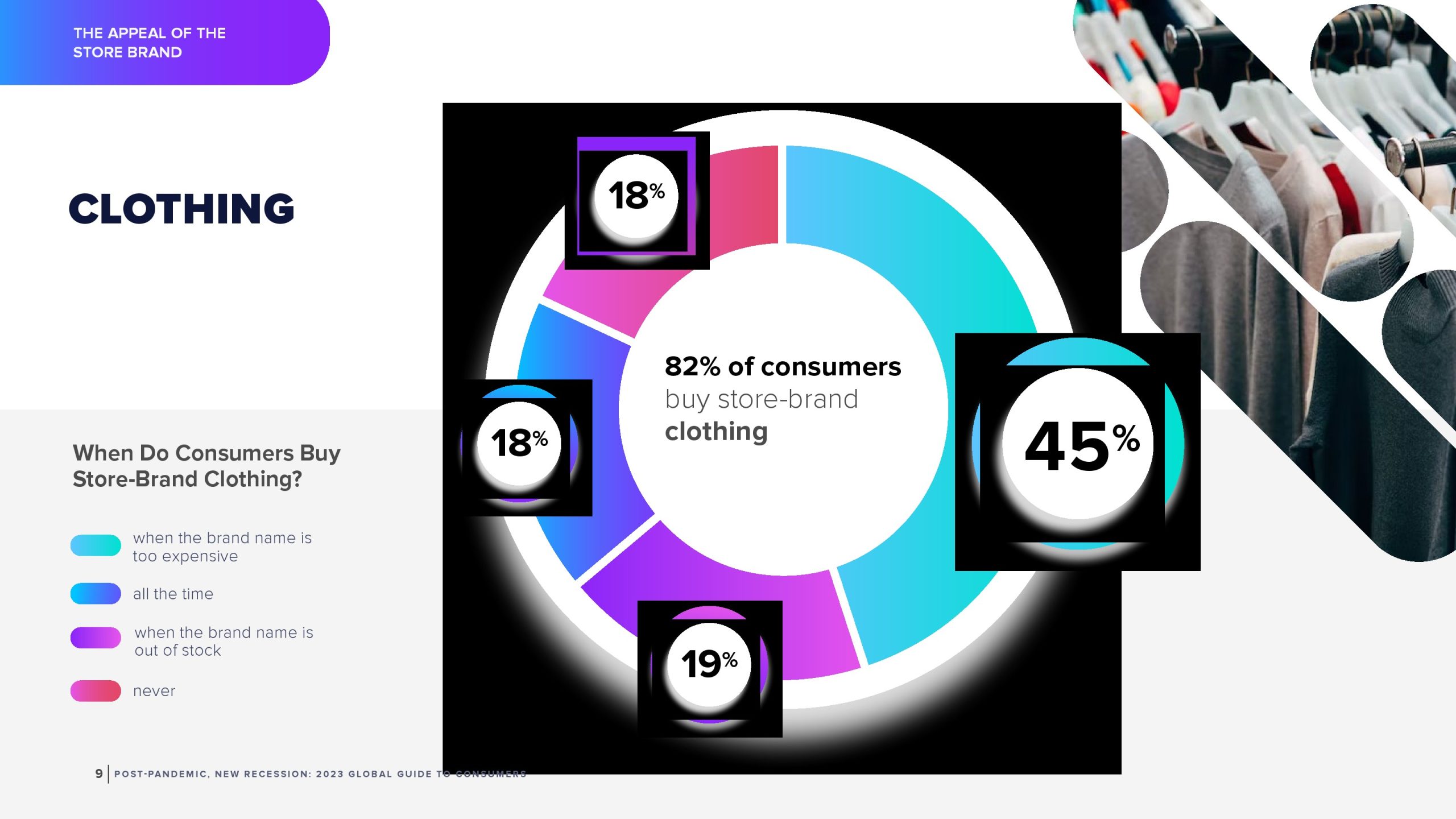 THE APPEAL OF THE STORE BRAND

CLOTHING

When Do Consumers Buy Store-Brand Clothing?

when the brand name is too expensive

all the time

when the brand name is out of stock

never

18%

18%

82% of consumers buy store-brand clothing

45%

19%

9 | POST-PANDEMIC, NEW RECESSION: 2023 GLOBAL GUIDE TO CONSUMERS